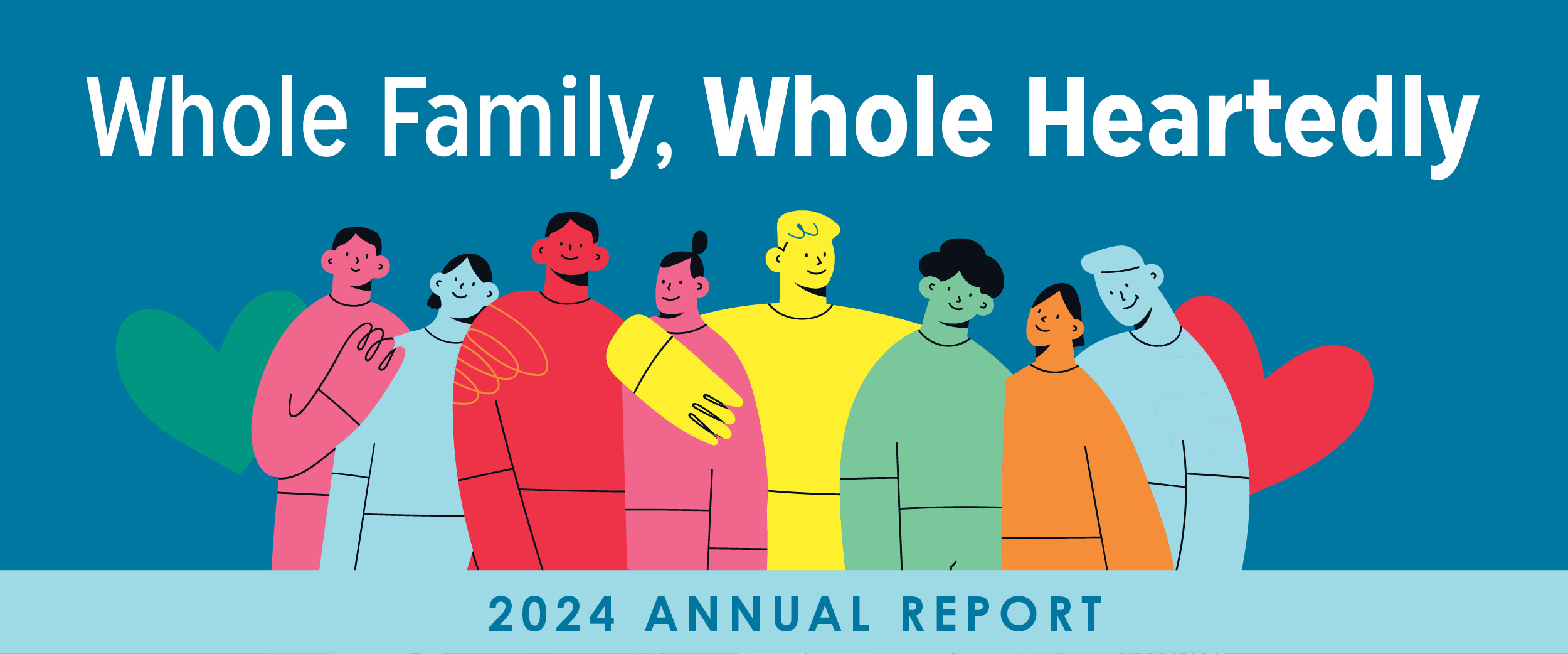 Whole Family, Whole Heartedly

2024 ANNUAL REPORT